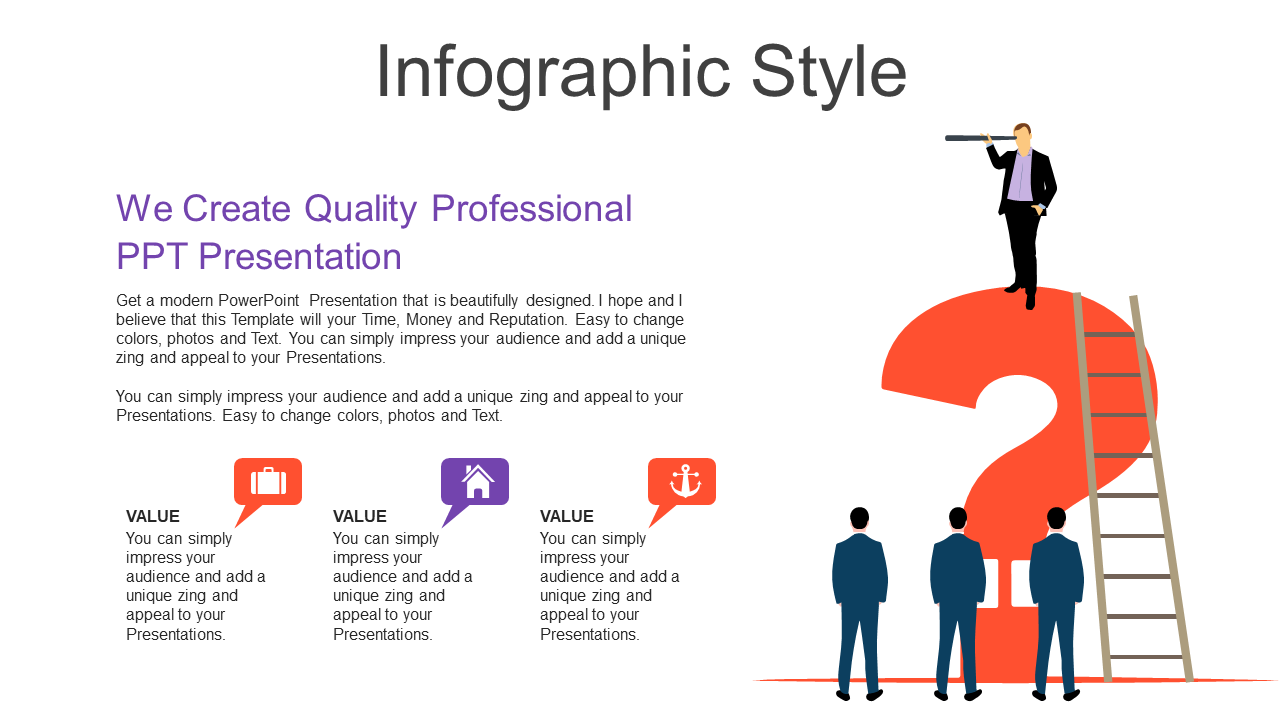 Infographic Style

We Create Quality Professional PPT Presentation

Get a modern PowerPoint Presentation that is beautifully designed. I hope and I believe that this Template will your Time, Money and Reputation. Easy to change colors, photos and Text. You can simply impress your audience and add a unique zing and appeal to your Presentations.

You can simply impress your audience and add a unique zing and appeal to your Presentations. Easy to change colors, photos and Text.

VALUE
You can simply impress your audience and add a unique zing and appeal to your Presentations.

VALUE
You can simply impress your audience and add a unique zing and appeal to your Presentations.

VALUE
You can simply impress your audience and add a unique zing and appeal to your Presentations.